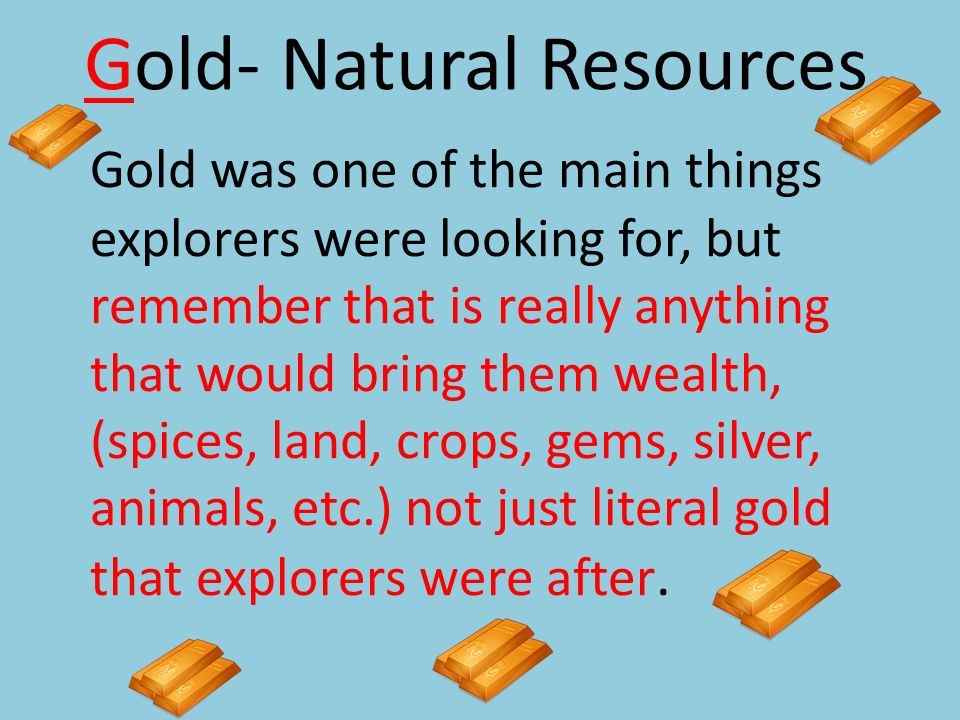 Gold- Natural Resources

Gold was one of the main things explorers were looking for, but remember that is really anything that would bring them wealth, (spices, land, crops, gems, silver, animals, etc.) not just literal gold that explorers were after.